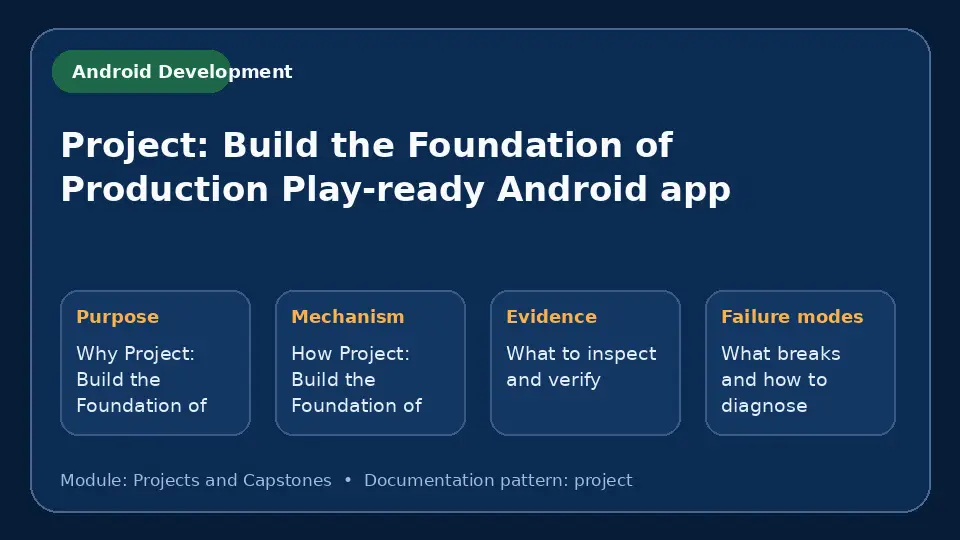 Android Development

Project: Build the Foundation of Production Play-ready Android app

Purpose

Why Project: Build the Foundation of

Mechanism

How Project: Build the Foundation of

Evidence

What to inspect and verify

Failure modes

What breaks and how to diagnose

Module: Projects and Capstones • Documentation pattern: project